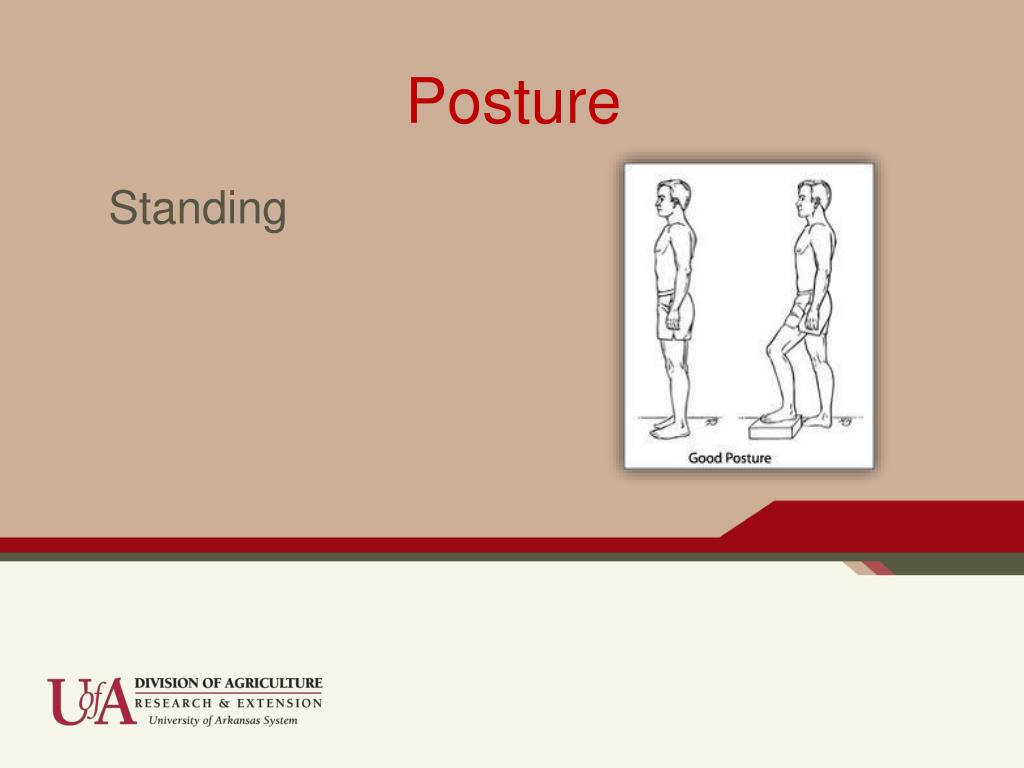 Posture

Standing

Good Posture

UofA DIVISION OF AGRICULTURE
RESEARCH & EXTENSION
University of Arkansas System